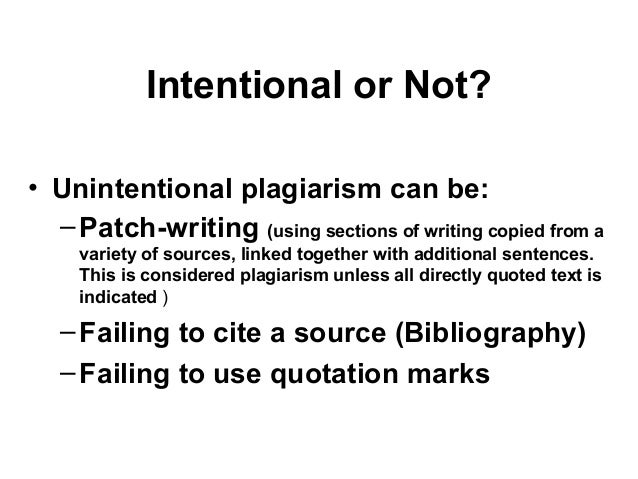 Intentional or Not?

• Unintentional plagiarism can be:
– Patch-writing (using sections of writing copied from a variety of sources, linked together with additional sentences. This is considered plagiarism unless all directly quoted text is indicated )
– Failing to cite a source (Bibliography)
– Failing to use quotation marks